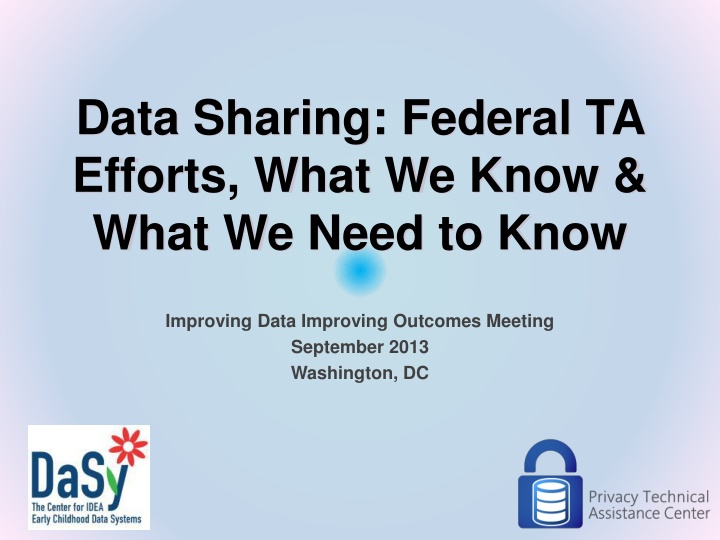 Data Sharing: Federal TA Efforts, What We Know & What We Need to Know

Improving Data Improving Outcomes Meeting
September 2013
Washington, DC

DaSy
The Center for IDEA Early Childhood Data Systems

Privacy Technical Assistance Center